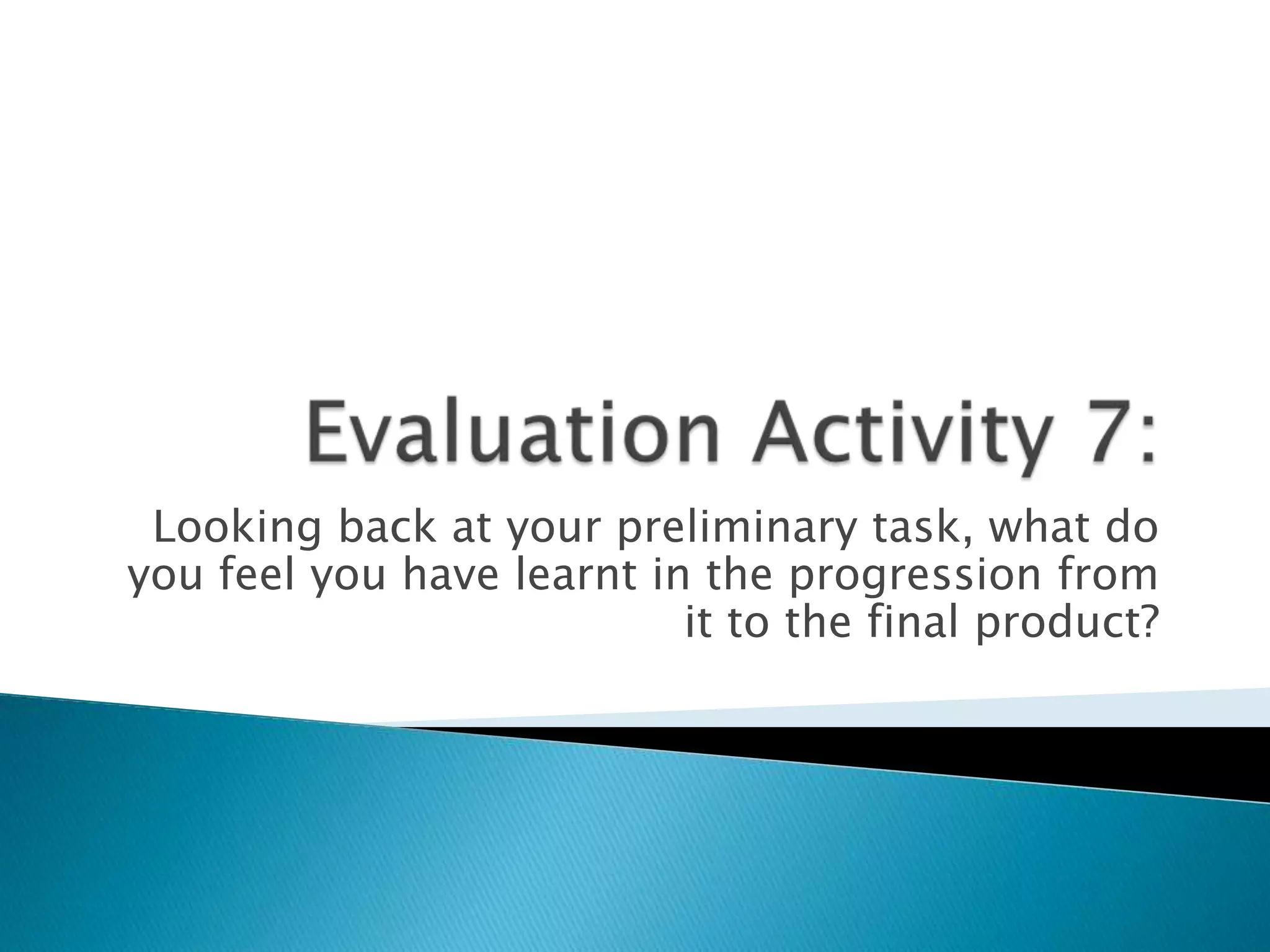 Evaluation Activity 7:

Looking back at your preliminary task, what do you feel you have learnt in the progression from it to the final product?